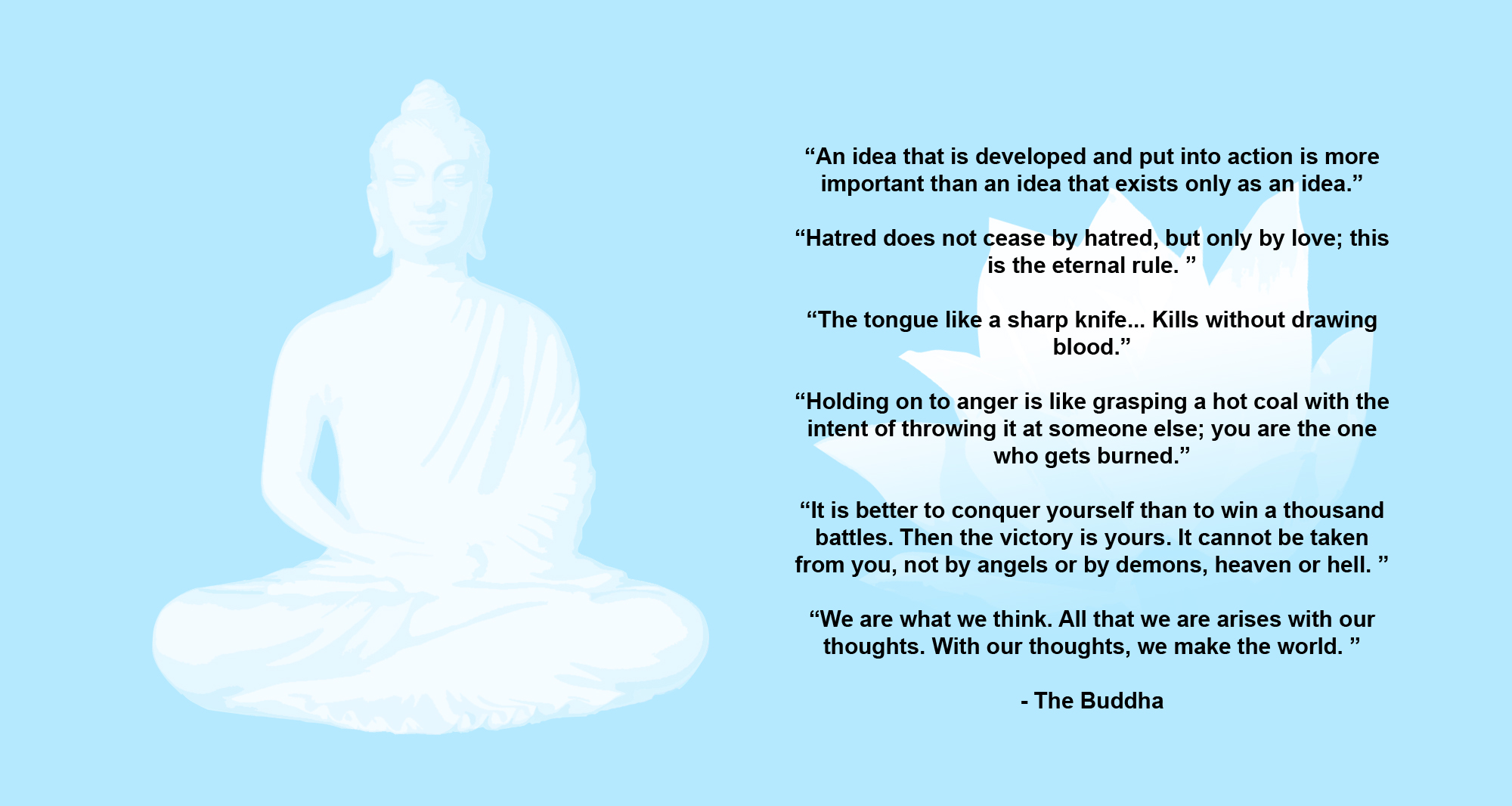 “An idea that is developed and put into action is more important than an idea that exists only as an idea.”

“Hatred does not cease by hatred, but only by love; this is the eternal rule. ”

“The tongue like a sharp knife... Kills without drawing blood.”

“Holding on to anger is like grasping a hot coal with the intent of throwing it at someone else; you are the one who gets burned.”

“It is better to conquer yourself than to win a thousand battles. Then the victory is yours. It cannot be taken from you, not by angels or by demons, heaven or hell. ”

“We are what we think. All that we are arises with our thoughts. With our thoughts, we make the world. ”

- The Buddha